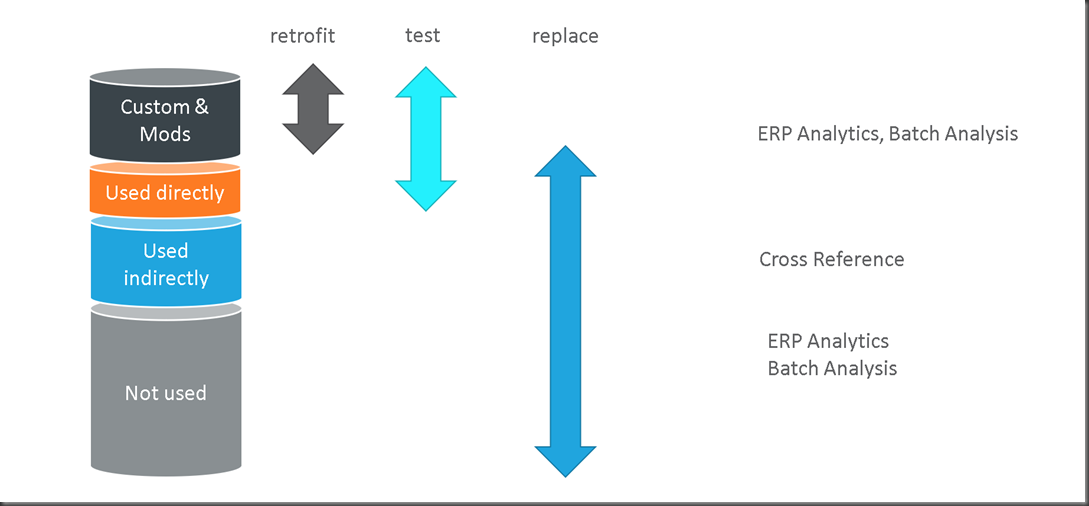 retrofit

test

replace

Custom & Mods

Used directly

Used indirectly

Not used

ERP Analytics, Batch Analysis

Cross Reference

ERP Analytics
Batch Analysis